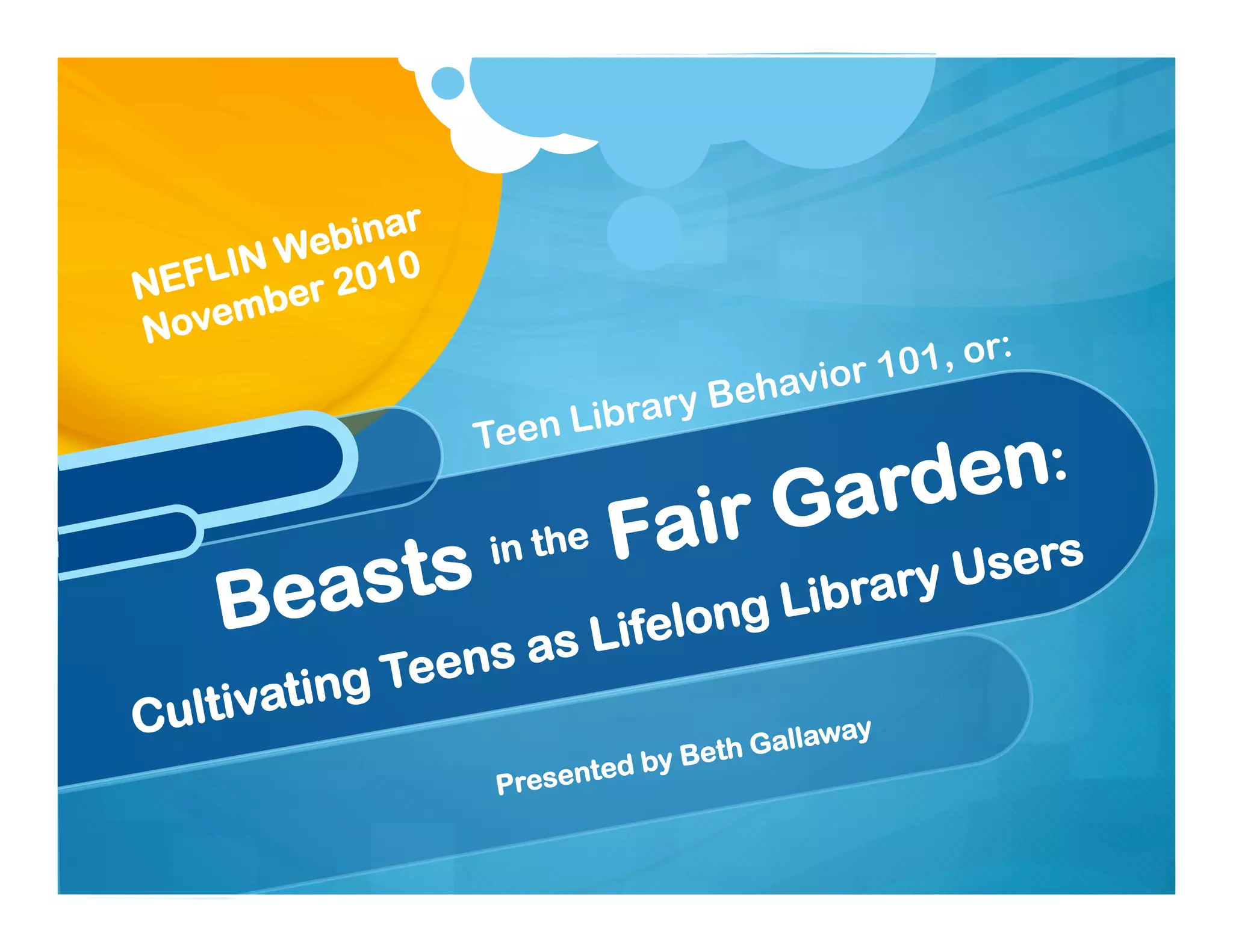 NEFLIN Webinar
November 2010

Teen Library Behavior 101, or:

Beasts in the Fair Garden:

Cultivating Teens as Lifelong Library Users

Presented by Beth Gallaway